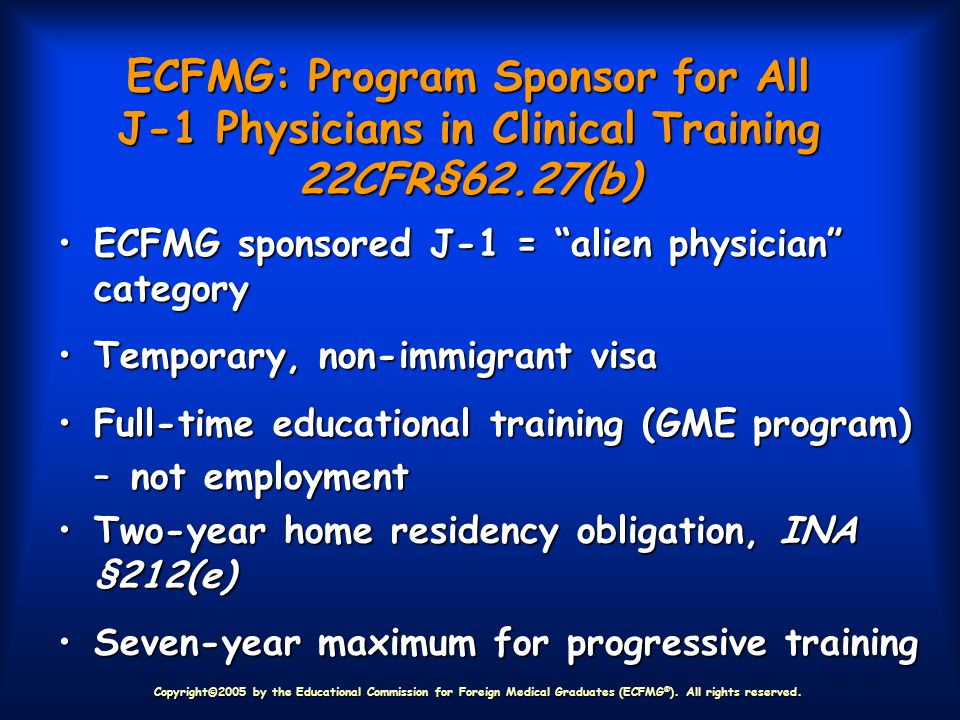 ECFMG: Program Sponsor for All J-1 Physicians in Clinical Training 22CFR§62.27(b)

• ECFMG sponsored J-1 = “alien physician” category

• Temporary, non-immigrant visa

• Full-time educational training (GME program) – not employment

• Two-year home residency obligation, INA §212(e)

• Seven-year maximum for progressive training

Copyright©2005 by the Educational Commission for Foreign Medical Graduates (ECFMG®). All rights reserved.